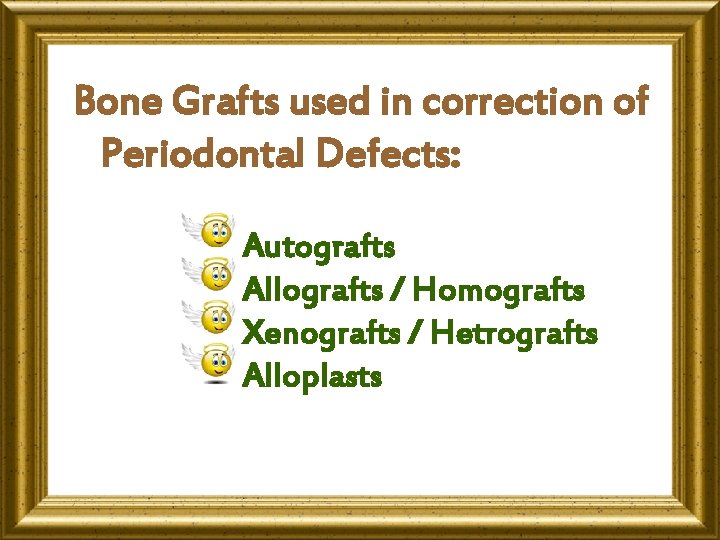 Bone Grafts used in correction of Periodontal Defects:

Autografts
Allografts / Homografts
Xenografts / Hetrografts
Alloplasts